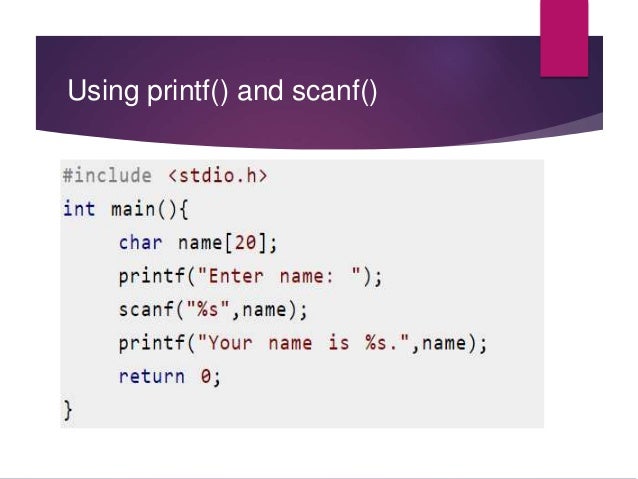 Using printf() and scanf()

#include <stdio.h>
int main(){
    char name[20];
    printf("Enter name: ");
    scanf("%s",name);
    printf("Your name is %s.",name);
    return 0;
}